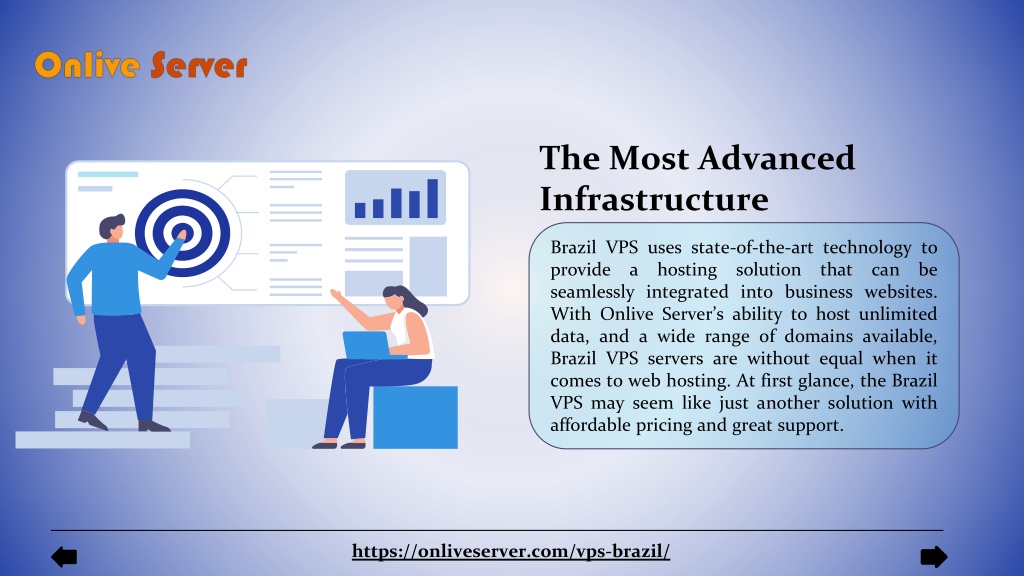 Onlive Server

The Most Advanced Infrastructure

Brazil VPS uses state-of-the-art technology to provide a hosting solution that can be seamlessly integrated into business websites. With Onlive Server's ability to host unlimited data, and a wide range of domains available, Brazil VPS servers are without equal when it comes to web hosting. At first glance, the Brazil VPS may seem like just another solution with affordable pricing and great support.

https://onliveserver.com/vps-brazil/